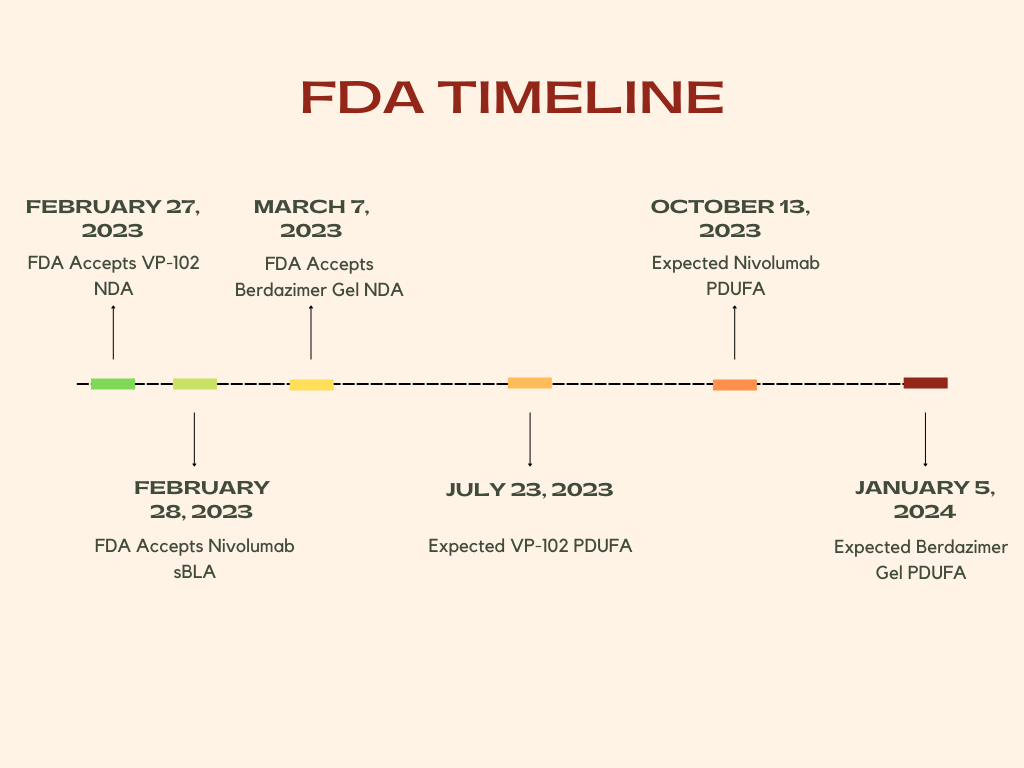 FDA TIMELINE

FEBRUARY 27, 2023
FDA Accepts VP-102 NDA

MARCH 7, 2023
FDA Accepts Berdazimer Gel NDA

OCTOBER 13, 2023
Expected Nivolumab PDUFA

FEBRUARY 28, 2023
FDA Accepts Nivolumab sBLA

JULY 23, 2023
Expected VP-102 PDUFA

JANUARY 5, 2024
Expected Berdazimer Gel PDUFA